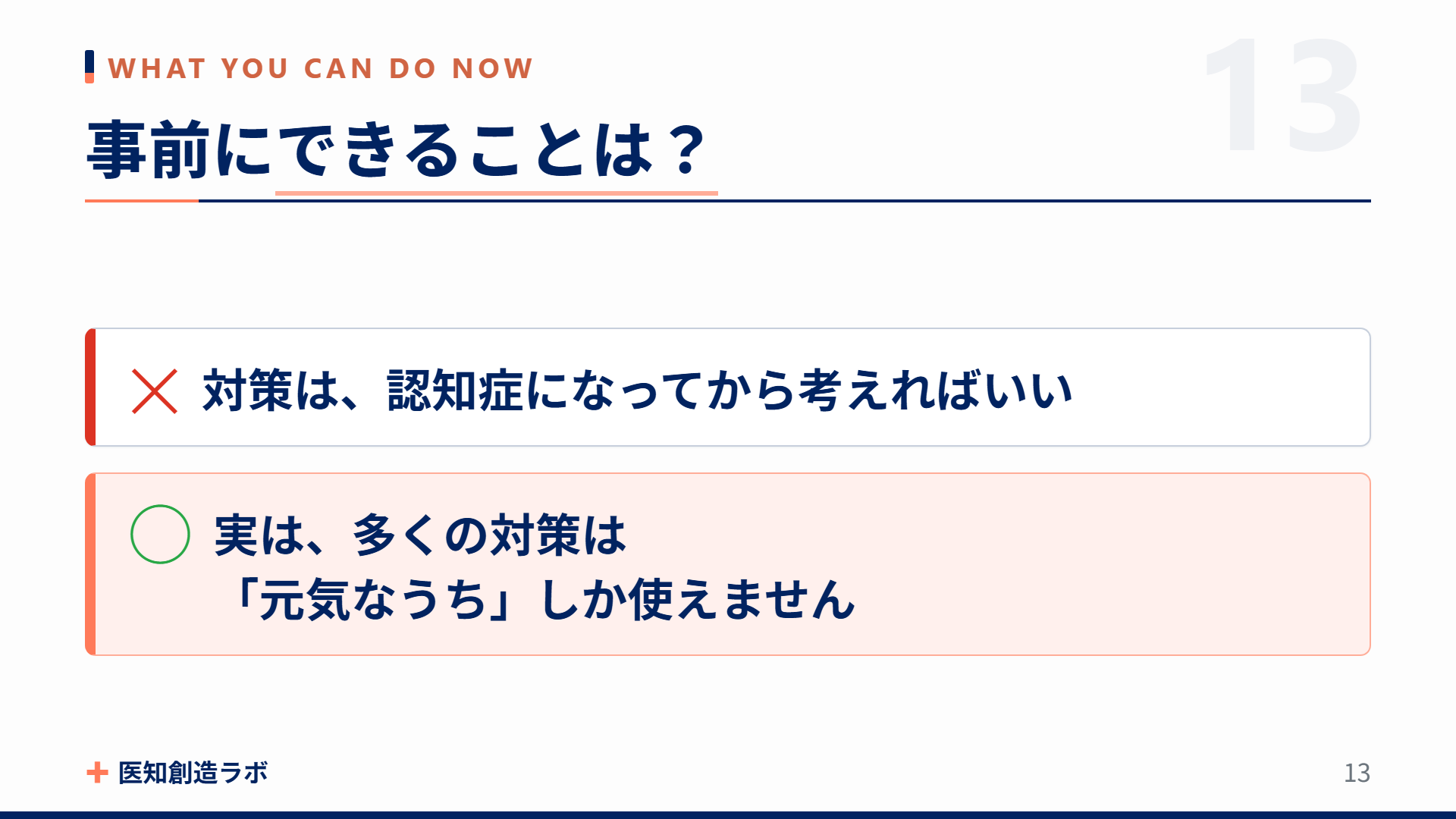 WHAT YOU CAN DO NOW

13

事前にできることは？

対策は、認知症になってから考えればいい

実は、多くの対策は
「元気なうち」しか使えません

医知創造ラボ

13